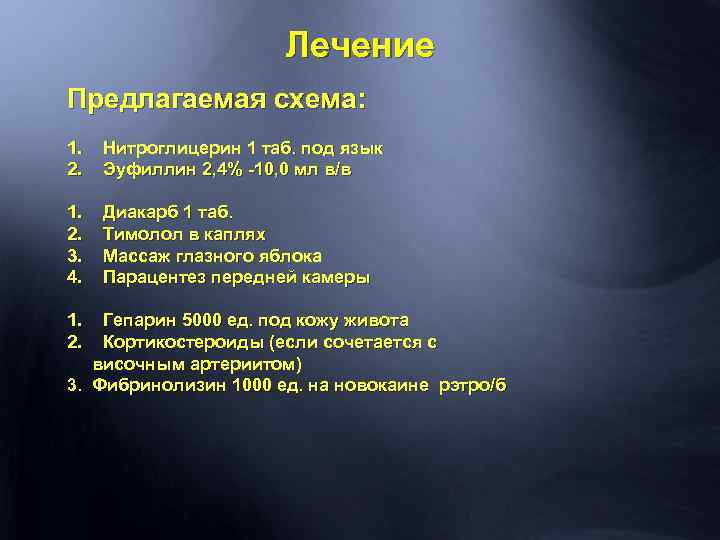 Лечение

Предлагаемая схема:

1. Нитроглицерин 1 таб. под язык
2. Эуфиллин 2,4% -10,0 мл в/в

1. Диакарб 1 таб.
2. Тимолол в каплях
3. Массаж глазного яблока
4. Парацентез передней камеры

1. Гепарин 5000 ед. под кожу живота
2. Кортикостероиды (если сочетается с височным артериитом)
3. Фибринолизин 1000 ед. на новокаине рэтро/б